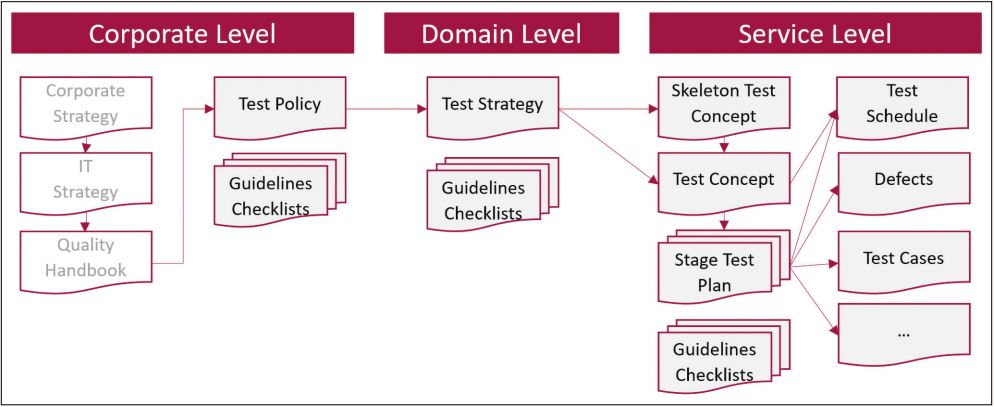 Corporate Level

Corporate Strategy

IT Strategy

Quality Handbook

Test Policy

Guidelines Checklists

Domain Level

Test Strategy

Guidelines Checklists

Service Level

Skeleton Test Concept

Test Concept

Stage Test Plan

Guidelines Checklists

Test Schedule

Defects

Test Cases

...